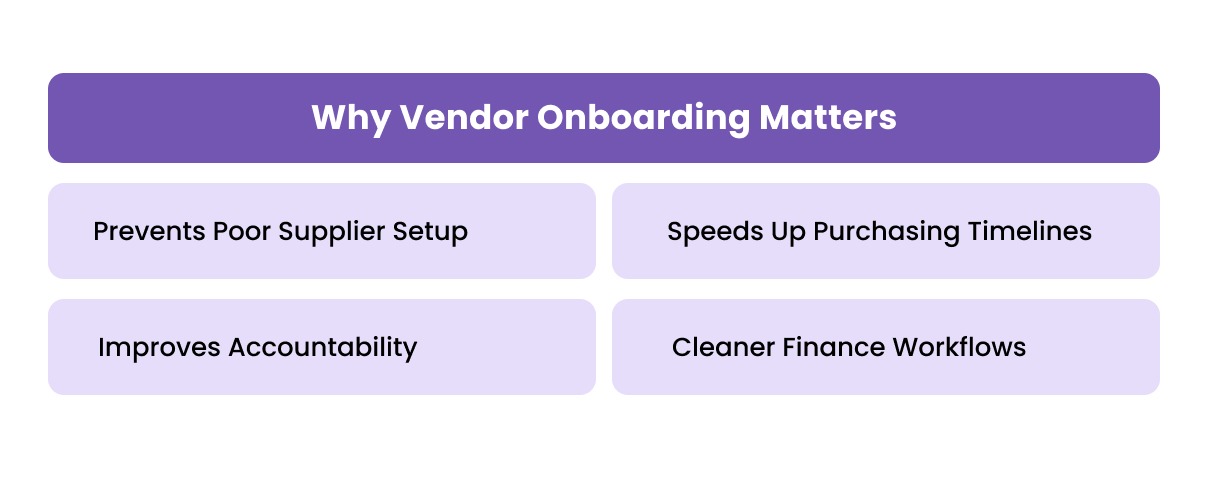 Why Vendor Onboarding Matters

Prevents Poor Supplier Setup

Speeds Up Purchasing Timelines

Improves Accountability

Cleaner Finance Workflows